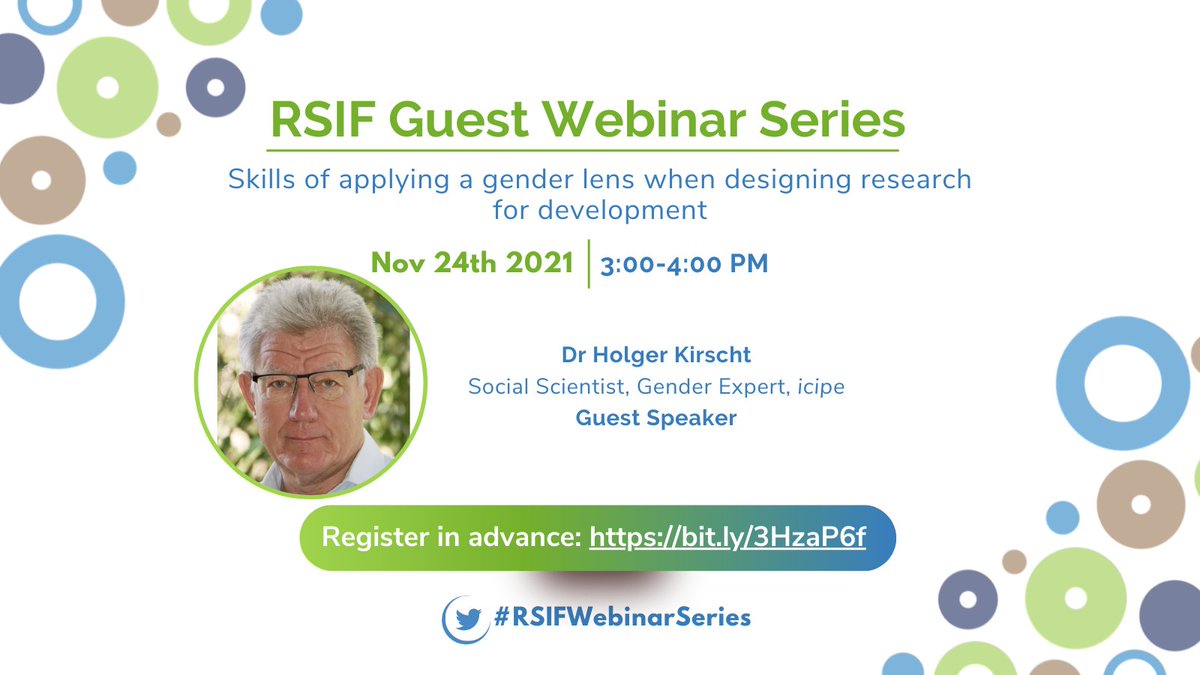 RSIF Guest Webinar Series

Skills of applying a gender lens when designing research for development

Nov 24th 2021 | 3:00-4:00 PM

Dr Holger Kirscht
Social Scientist, Gender Expert, icipe
Guest Speaker

Register in advance: https://bit.ly/3HzaP6f

#RSIFWebinarSeries